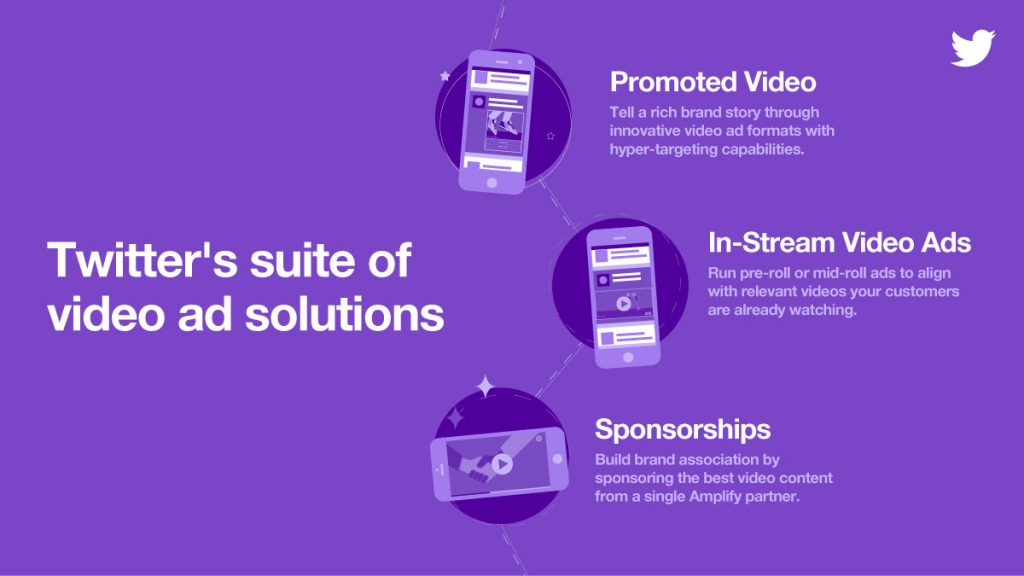 Twitter's suite of video ad solutions

Promoted Video
Tell a rich brand story through innovative video ad formats with hyper-targeting capabilities.

In-Stream Video Ads
Run pre-roll or mid-roll ads to align with relevant videos your customers are already watching.

Sponsorships
Build brand association by sponsoring the best video content from a single Amplify partner.